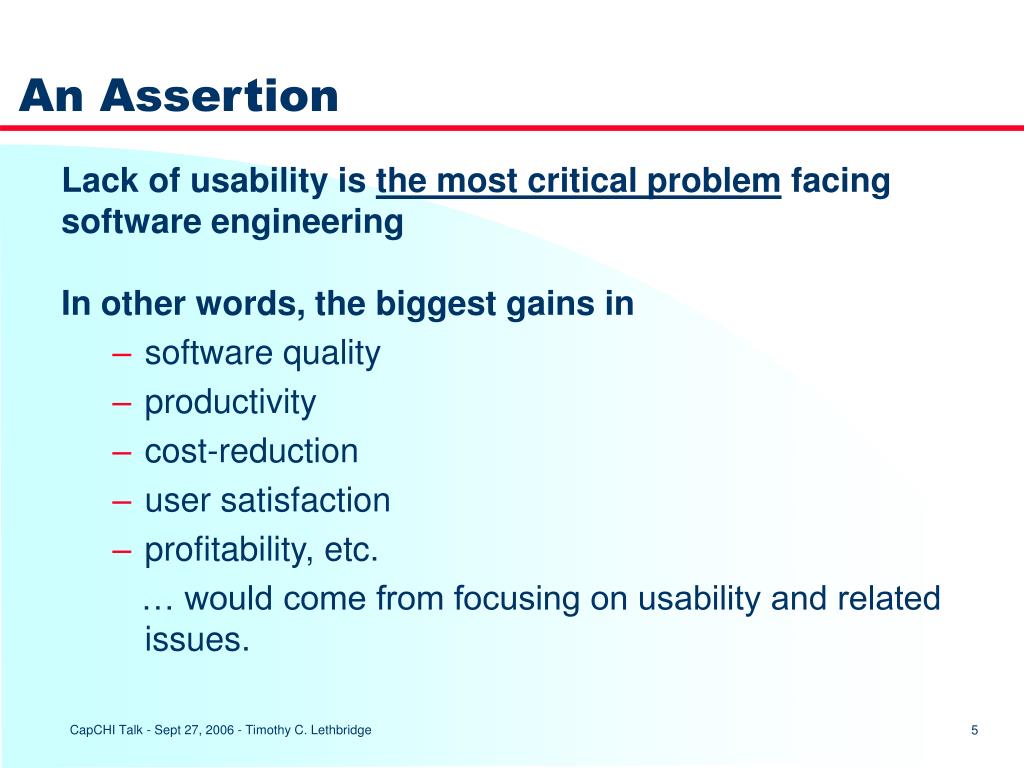 An Assertion

Lack of usability is the most critical problem facing software engineering

In other words, the biggest gains in
– software quality
– productivity
– cost-reduction
– user satisfaction
– profitability, etc.
… would come from focusing on usability and related issues.

CapCHI Talk - Sept 27, 2006 - Timothy C. Lethbridge

5